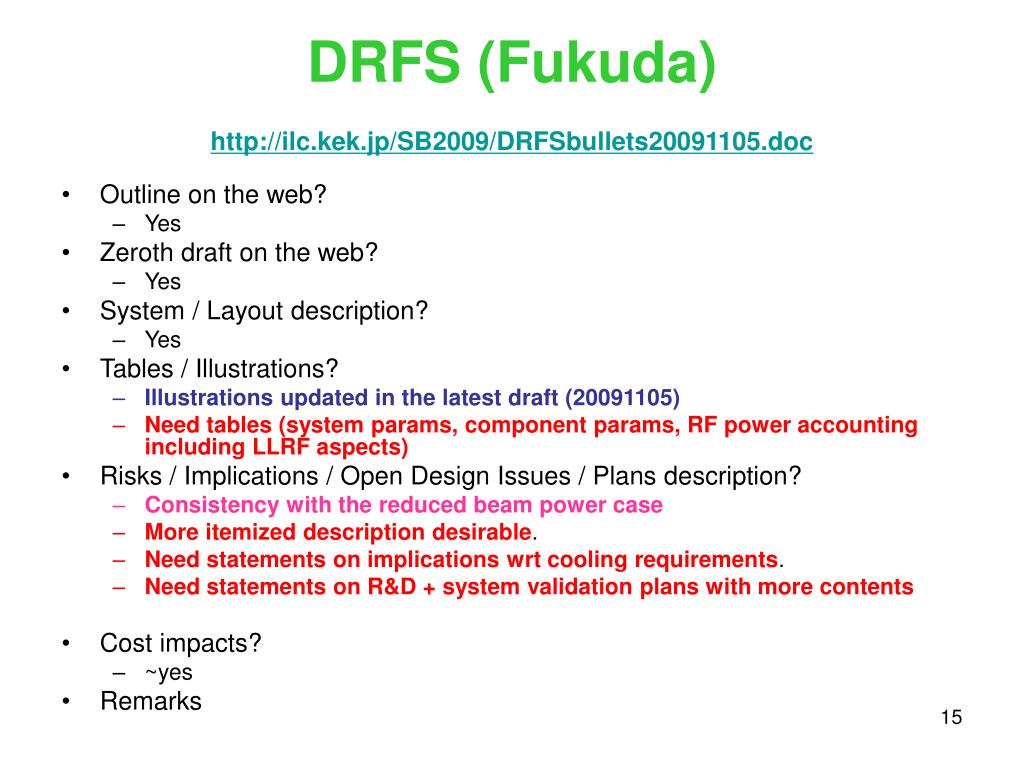 DRFS (Fukuda)

http://ilc.kek.jp/SB2009/DRFSbullets20091105.doc

• Outline on the web?
– Yes
• Zeroth draft on the web?
– Yes
• System / Layout description?
– Yes
• Tables / Illustrations?
– Illustrations updated in the latest draft (20091105)
– Need tables (system params, component params, RF power accounting including LLRF aspects)
• Risks / Implications / Open Design Issues / Plans description?
– Consistency with the reduced beam power case
– More itemized description desirable.
– Need statements on implications wrt cooling requirements.
– Need statements on R&D + system validation plans with more contents

• Cost impacts?
– ~yes
• Remarks

15